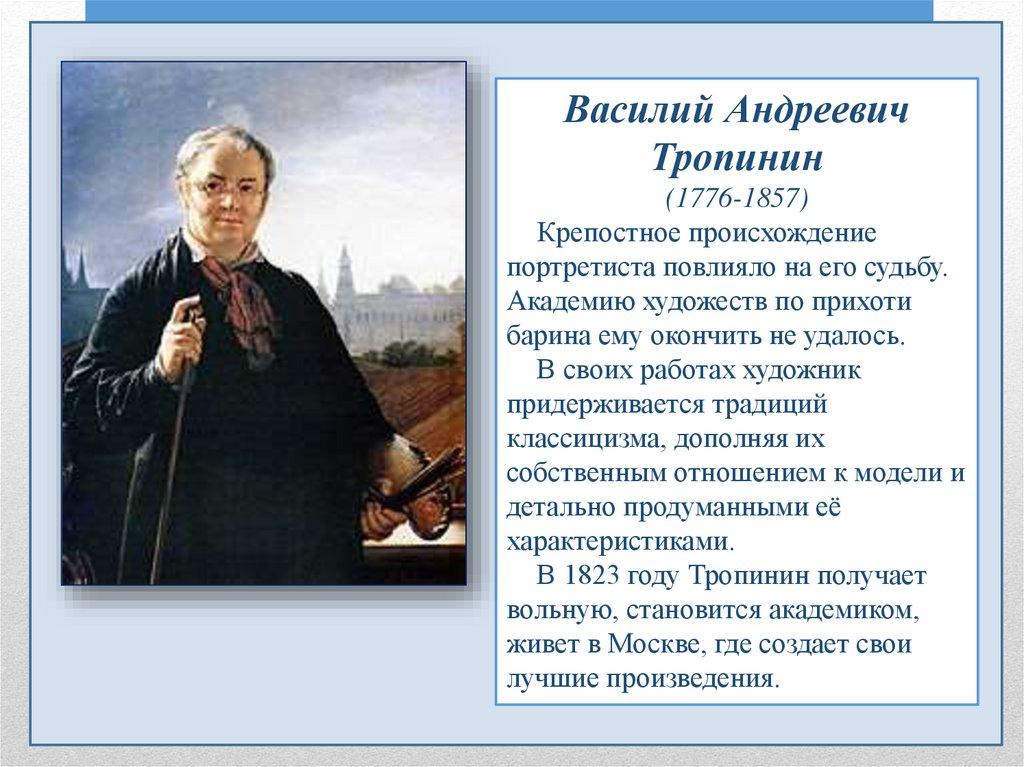 Василий Андреевич Тропинин
(1776-1857)

Крепостное происхождение портретиста повлияло на его судьбу. Академию художеств по прихоти барина ему окончить не удалось.

В своих работах художник придерживается традиций классицизма, дополняя их собственным отношением к модели и детально продуманными её характеристиками.

В 1823 году Тропинин получает вольную, становится академиком, живет в Москве, где создает свои лучшие произведения.